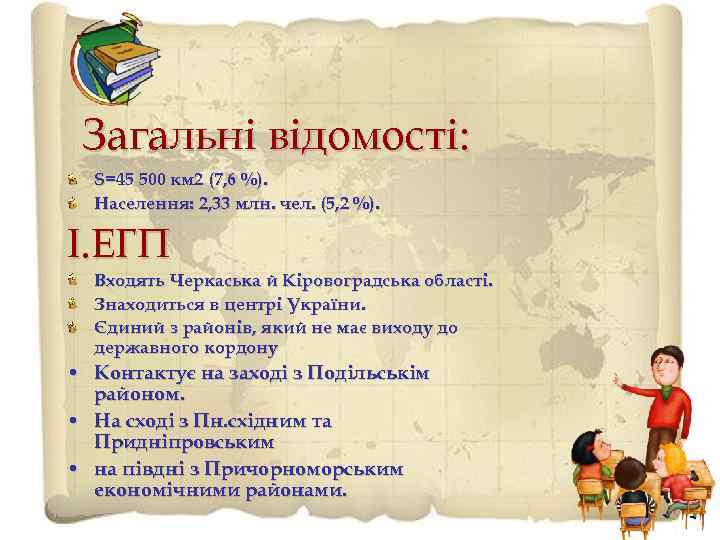 Загальні відомості:

S=45 500 км2 (7,6 %).
Населення: 2,33 млн. чел. (5,2 %).

I.ЕГП

Входять Черкаська й Кіровоградська області.
Знаходиться в центрі України.
Єдиний з районів, який не має виходу до державного кордону
• Контактує на заході з Подільськім районом.
• На сході з Пн.східним та Придніпровським
• на півдні з Причорноморським економічними районами.